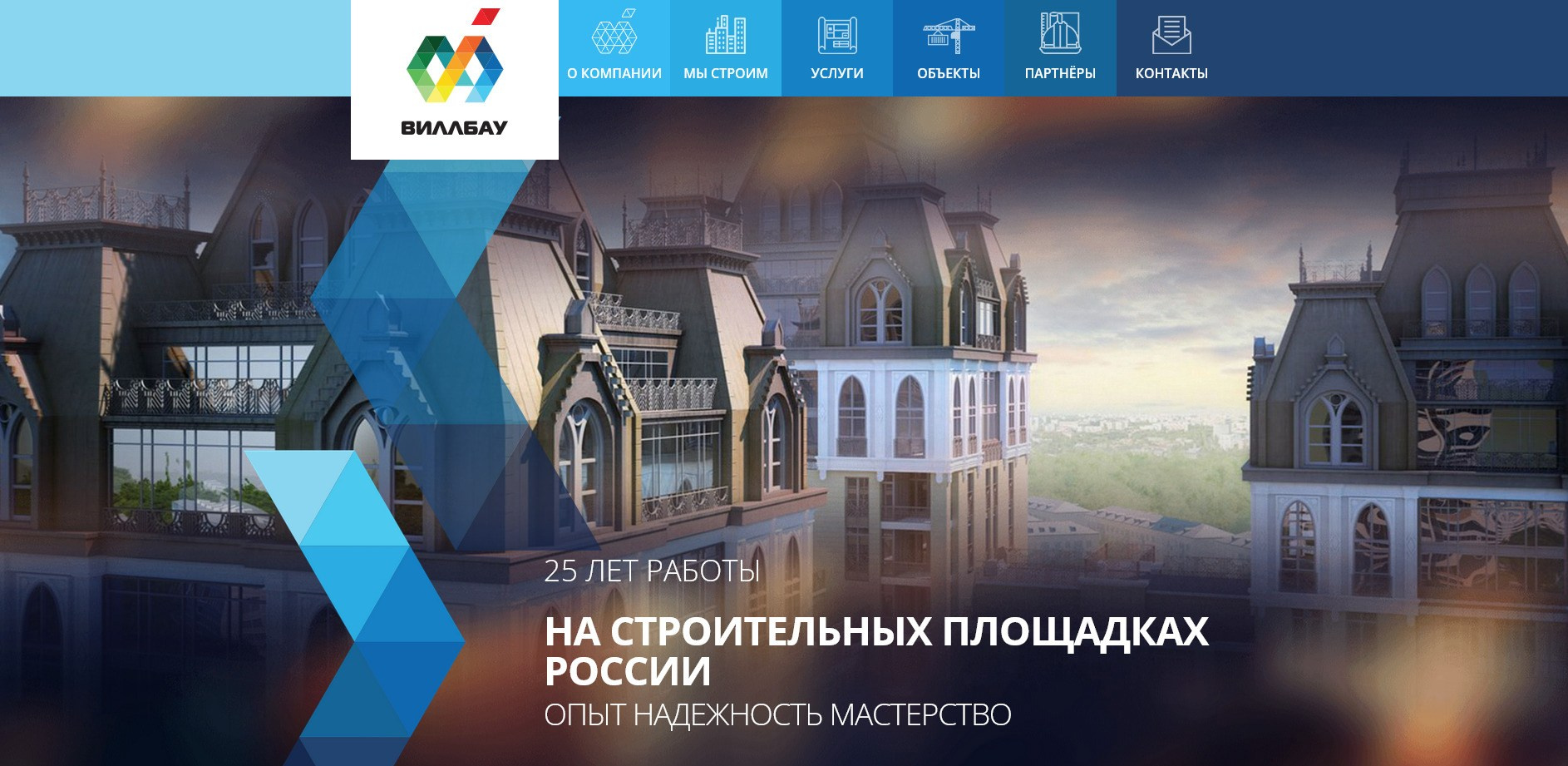 ВИЛЛБАУ

О КОМПАНИИ
МЫ СТРОИМ
УСЛУГИ
ОБЪЕКТЫ
ПАРТНЁРЫ
КОНТАКТЫ

25 ЛЕТ РАБОТЫ

НА СТРОИТЕЛЬНЫХ ПЛОЩАДКАХ РОССИИ

ОПЫТ НАДЕЖНОСТЬ МАСТЕРСТВО